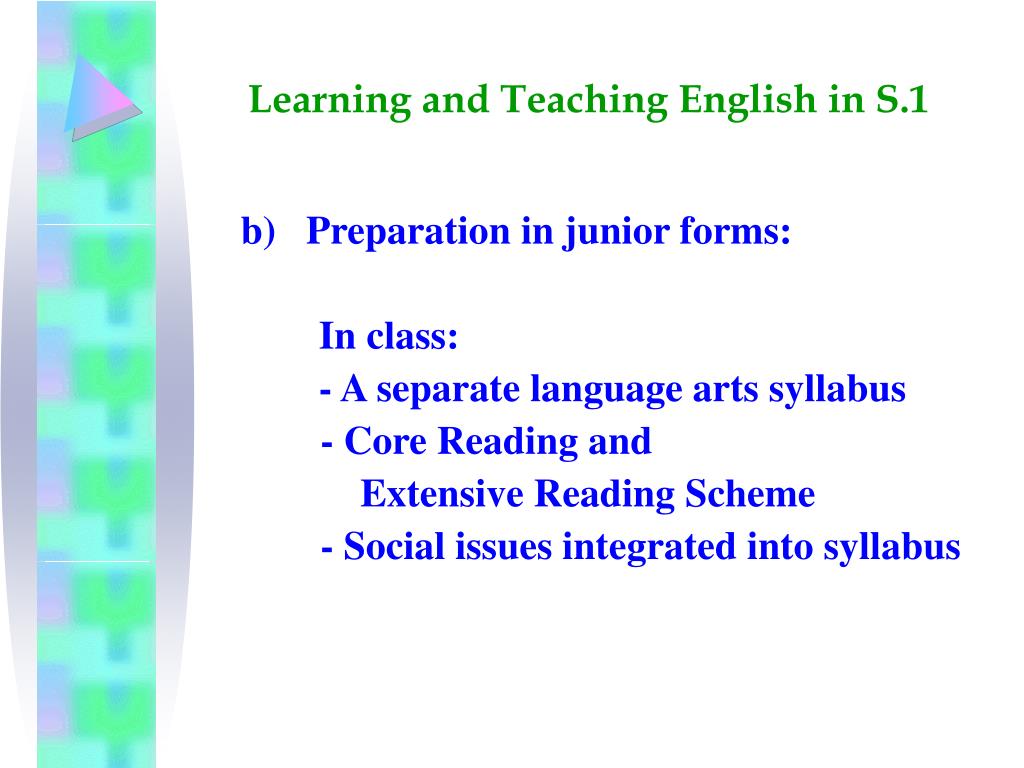 Learning and Teaching English in S.1

b) Preparation in junior forms:

In class:
- A separate language arts syllabus
- Core Reading and
Extensive Reading Scheme
- Social issues integrated into syllabus